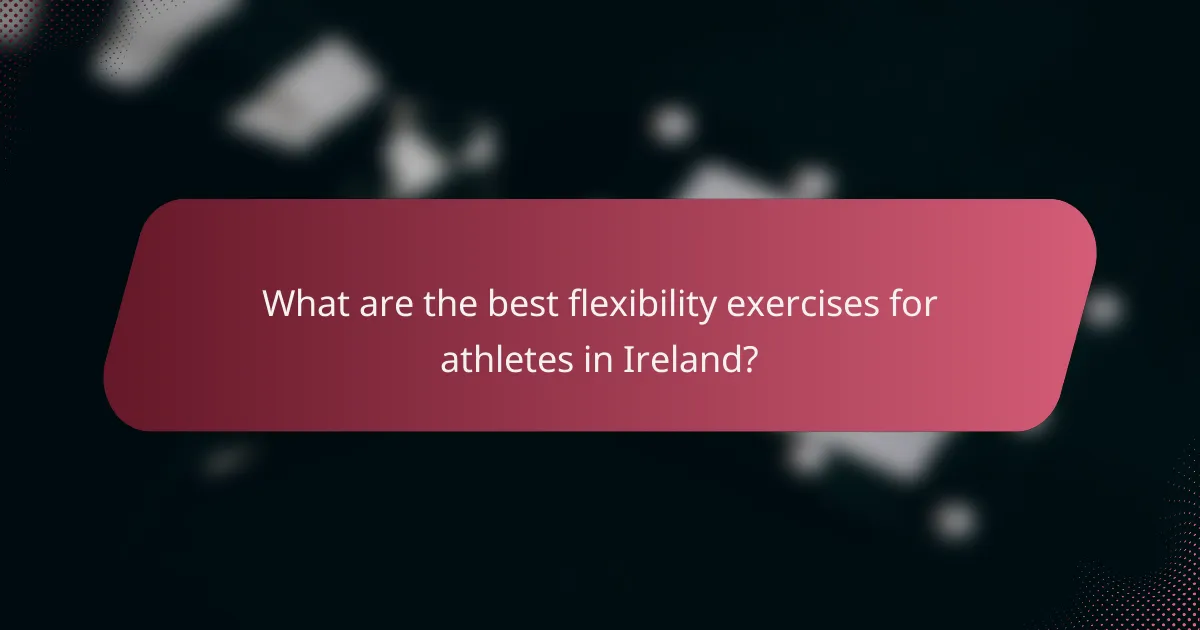 What are the best flexibility exercises for athletes in Ireland?